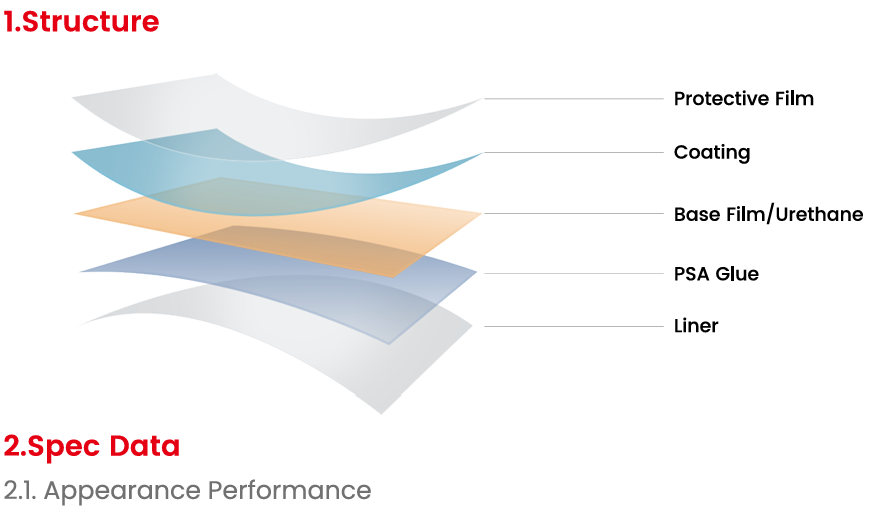 1.Structure

Protective Film

Coating

Base Film/Urethane

PSA Glue

Liner

2.Spec Data

2.1. Appearance Performance